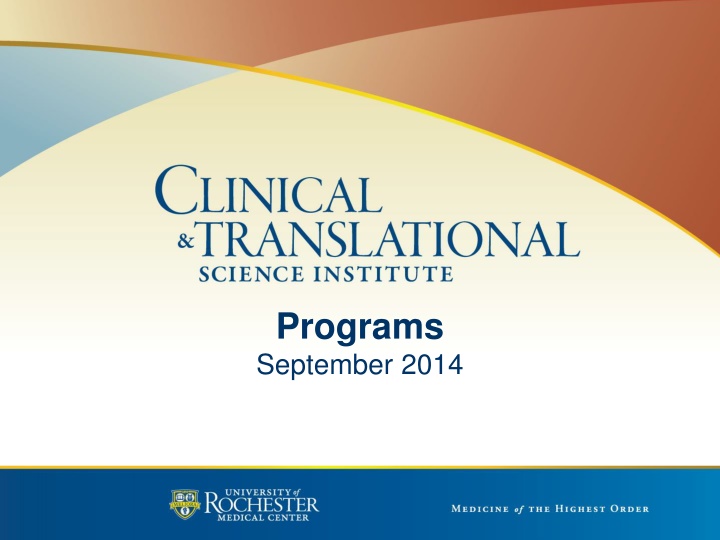 CLINICAL
& TRANSLATIONAL
SCIENCE INSTITUTE

Programs
September 2014

UNIVERSITY of ROCHESTER MEDICAL CENTER

MEDICINE of THE HIGHEST ORDER